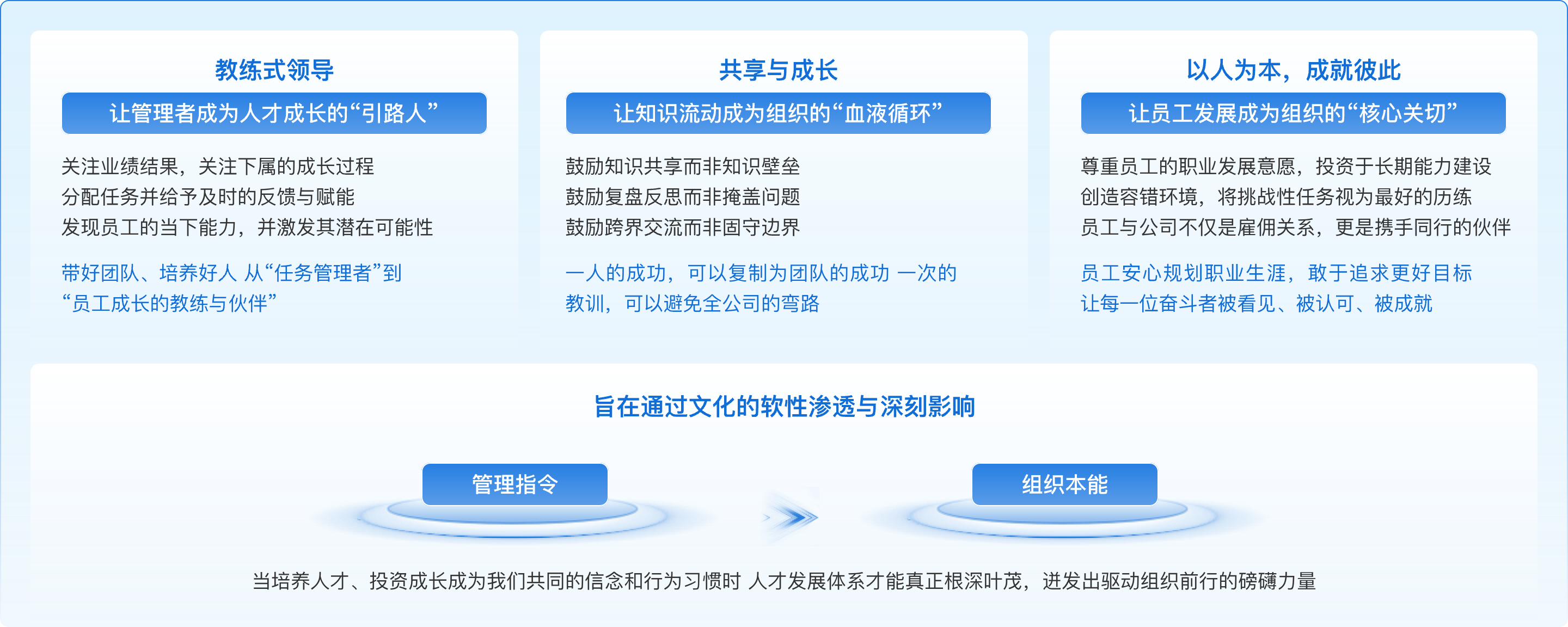 教练式领导

让管理者成为人才成长的“引路人”

关注业绩结果，关注下属的成长过程
分配任务并给予及时的反馈与赋能
发现员工的当下能力，并激发其潜在可能性

带好团队、培养好人 从“任务管理者”到“员工成长的教练与伙伴”

共享与成长

让知识流动成为组织的“血液循环”

鼓励知识共享而非知识壁垒
鼓励复盘反思而非掩盖问题
鼓励跨界交流而非固守边界

一人的成功，可以复制为团队的成功 一次的教训，可以避免全公司的弯路

以人为本，成就彼此

让员工发展成为组织的“核心关切”

尊重员工的职业发展意愿，投资于长期能力建设
创造容错环境，将挑战性任务视为最好的历练
员工与公司不仅是雇佣关系，更是携手同行的伙伴

员工安心规划职业生涯，敢于追求更好目标
让每一位奋斗者被看见、被认可、被成就

旨在通过文化的软性渗透与深刻影响

管理指令

组织本能

当培养人才、投资成长成为我们共同的信念和行为习惯时 人才发展体系才能真正根深叶茂，迸发出驱动组织前行的磅礴力量